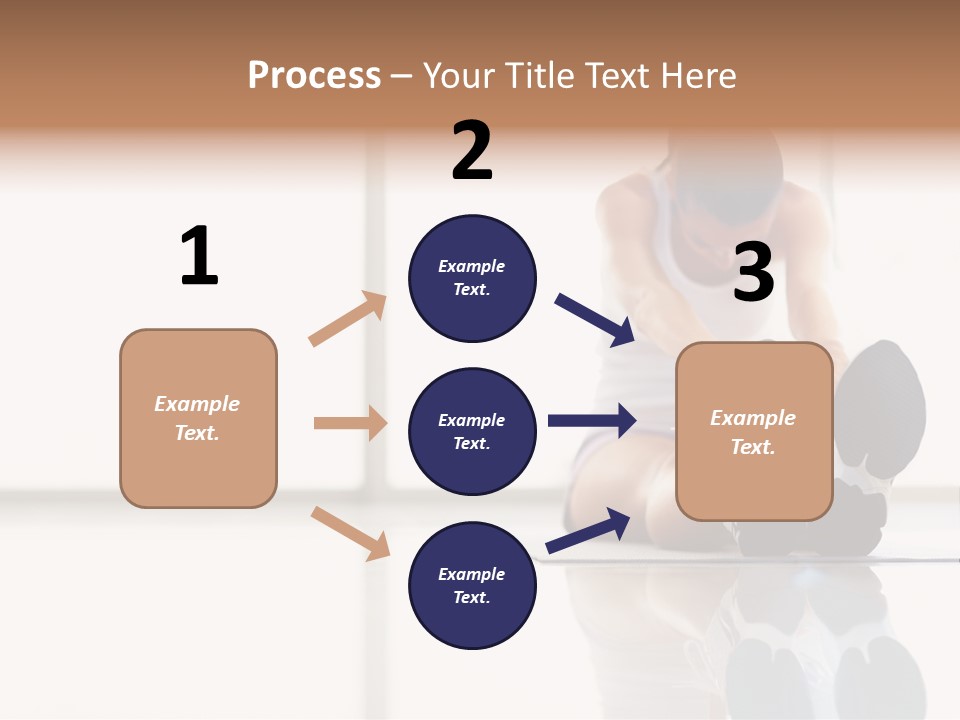 Process – Your Title Text Here

1

Example Text.

2

Example Text.

Example Text.

Example Text.

3

Example Text.